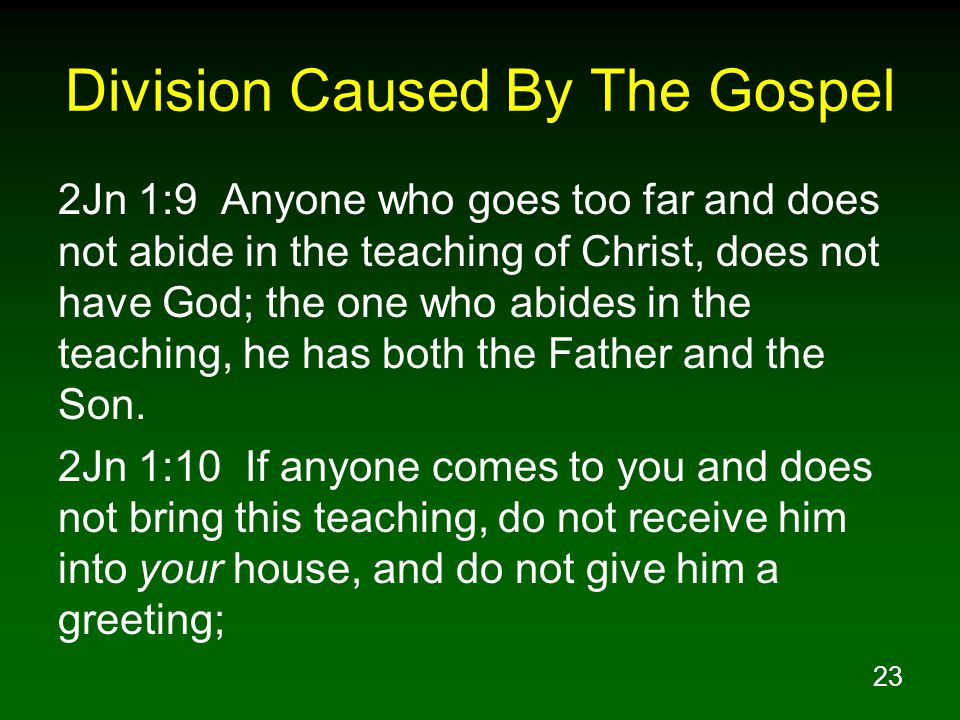 Division Caused By The Gospel

2Jn 1:9 Anyone who goes too far and does not abide in the teaching of Christ, does not have God; the one who abides in the teaching, he has both the Father and the Son.

2Jn 1:10 If anyone comes to you and does not bring this teaching, do not receive him into your house, and do not give him a greeting;

23